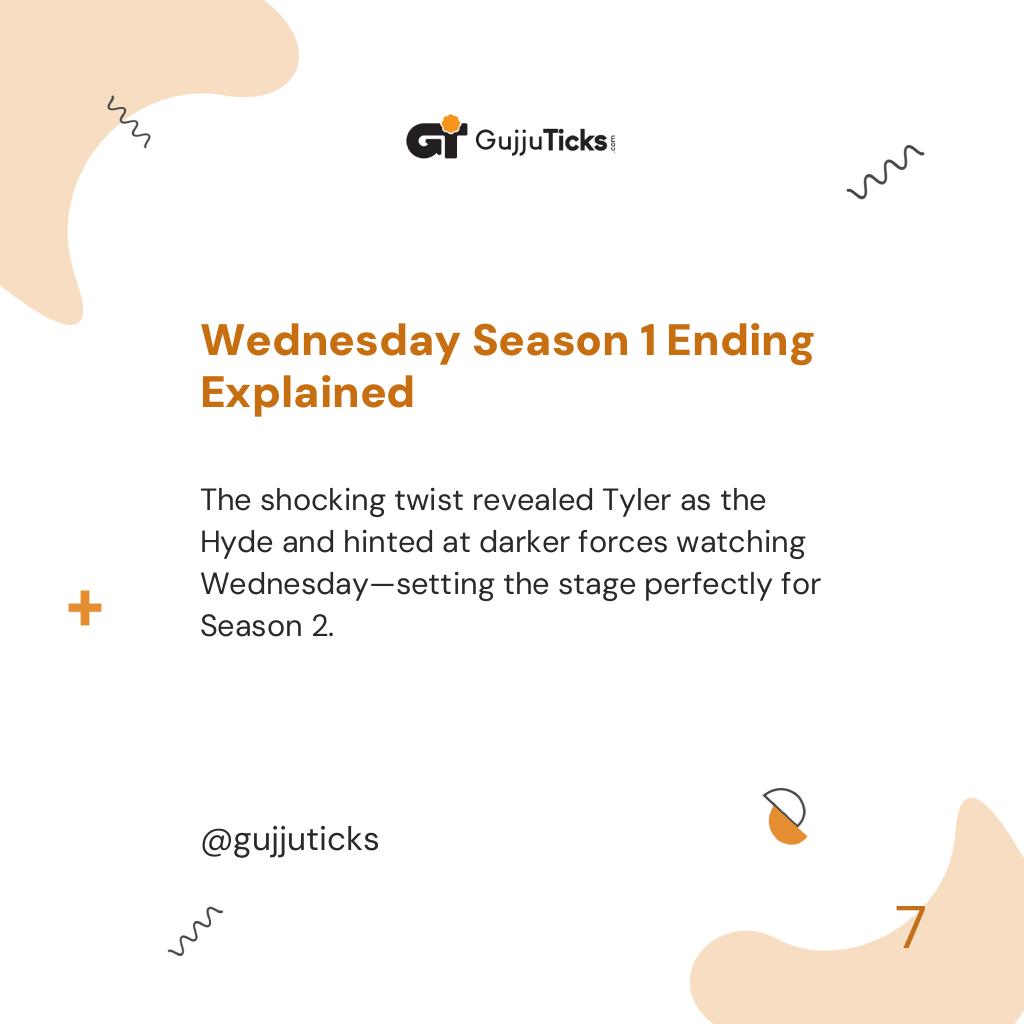 GT GujjuTicks.com

Wednesday Season 1 Ending Explained

The shocking twist revealed Tyler as the Hyde and hinted at darker forces watching Wednesday—setting the stage perfectly for Season 2.

@gujjuticks

7